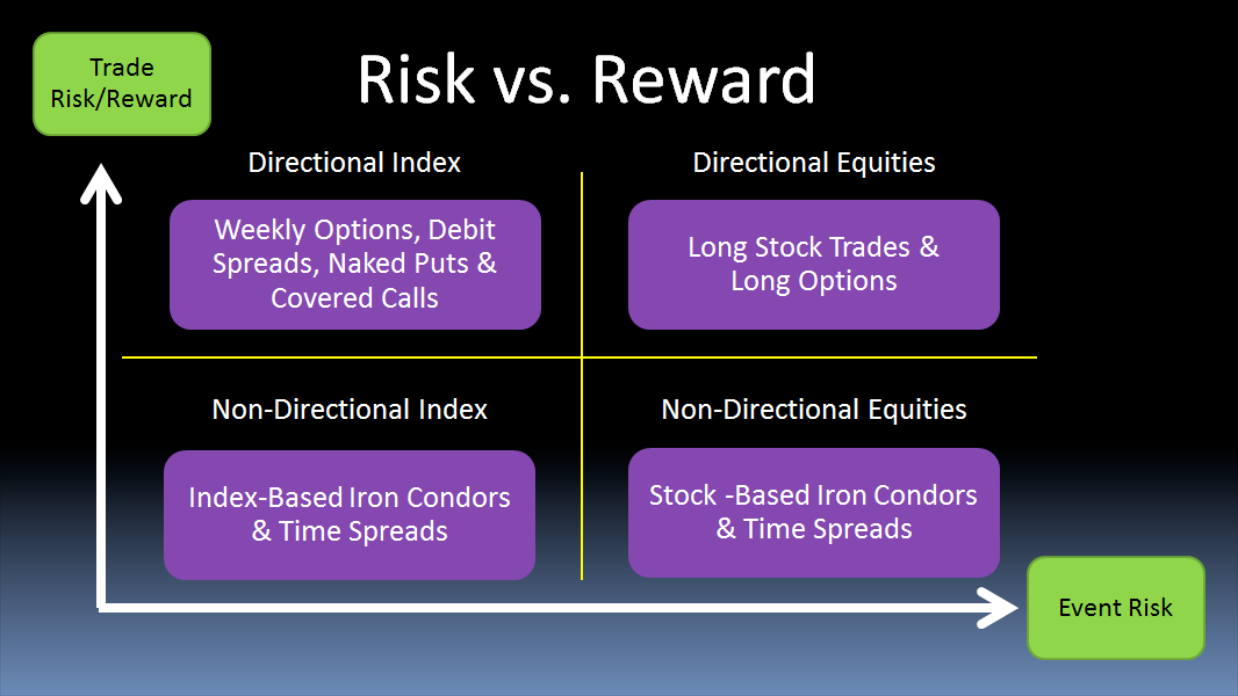 Trade Risk/Reward

Risk vs. Reward

Directional Index

Weekly Options, Debit Spreads, Naked Puts & Covered Calls

Directional Equities

Long Stock Trades & Long Options

Non-Directional Index

Index-Based Iron Condors & Time Spreads

Non-Directional Equities

Stock -Based Iron Condors & Time Spreads

Event Risk